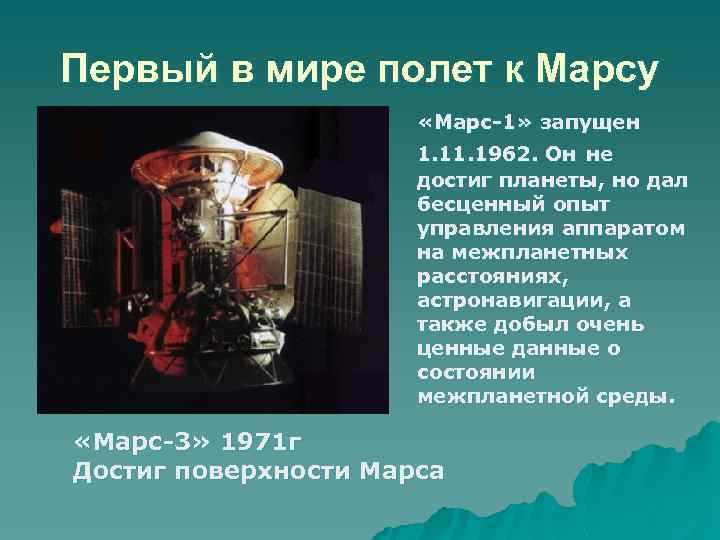 Первый в мире полет к Марсу

«Марс-1» запущен 1.11.1962. Он не достиг планеты, но дал бесценный опыт управления аппаратом на межпланетных расстояниях, астронавигации, а также добыл очень ценные данные о состоянии межпланетной среды.

«Марс-3» 1971г
Достиг поверхности Марса